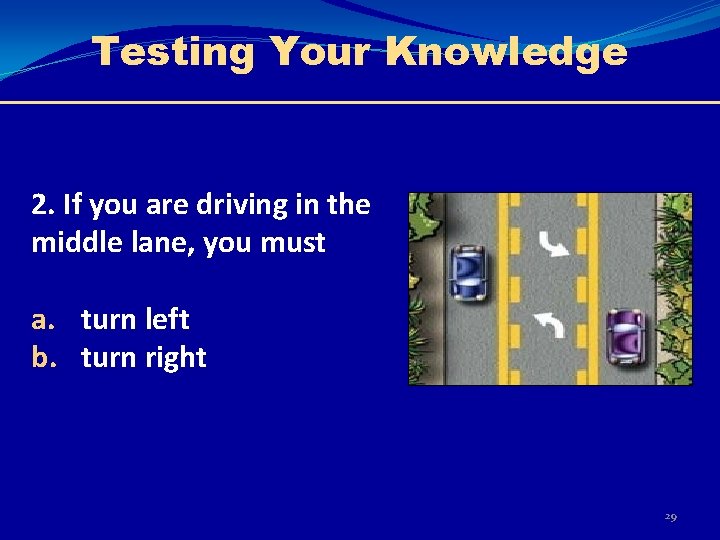 Testing Your Knowledge

2. If you are driving in the middle lane, you must

a. turn left
b. turn right

29